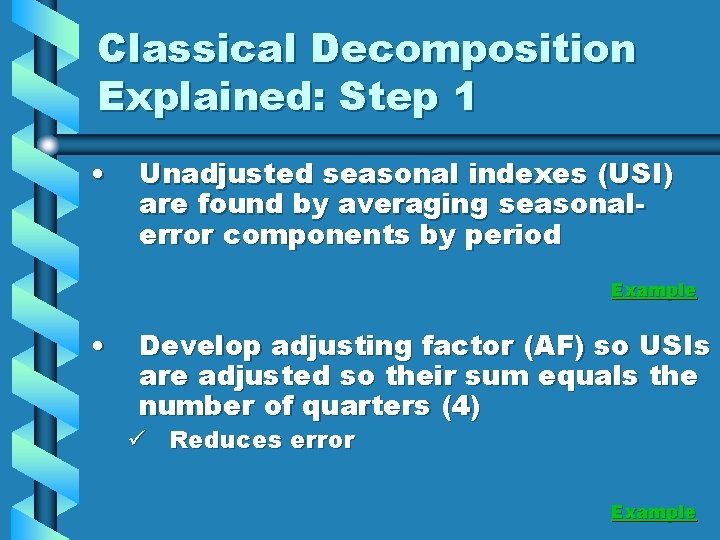 Classical Decomposition Explained: Step 1

• Unadjusted seasonal indexes (USI) are found by averaging seasonal-error components by period

Example

• Develop adjusting factor (AF) so USIs are adjusted so their sum equals the number of quarters (4)

✓ Reduces error

Example